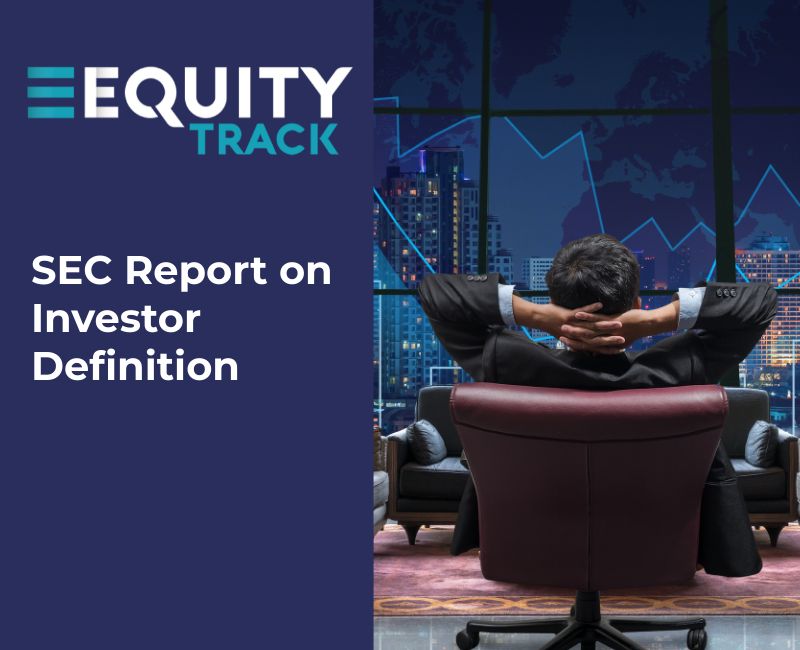 EQUITY TRACK

SEC Report on Investor Definition